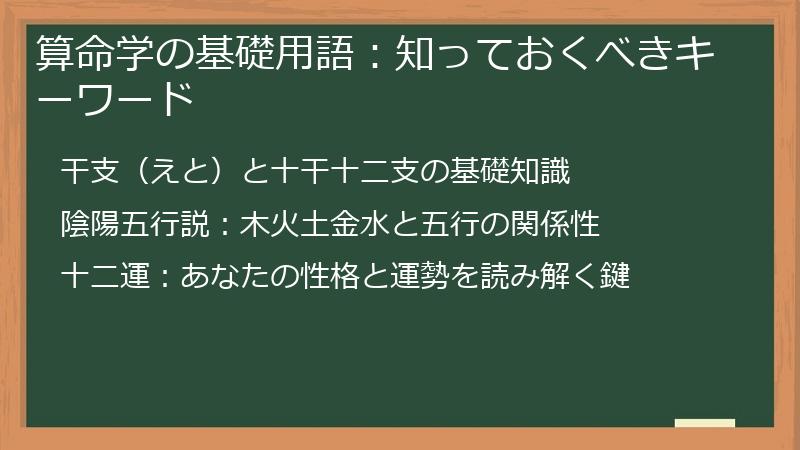 算命学の基礎用語：知っておくべきキーワード

干支（えと）と十干十二支の基礎知識

陰陽五行説：木火土金水と五行の関係性

十二運：あなたの性格と運勢を読み解く鍵